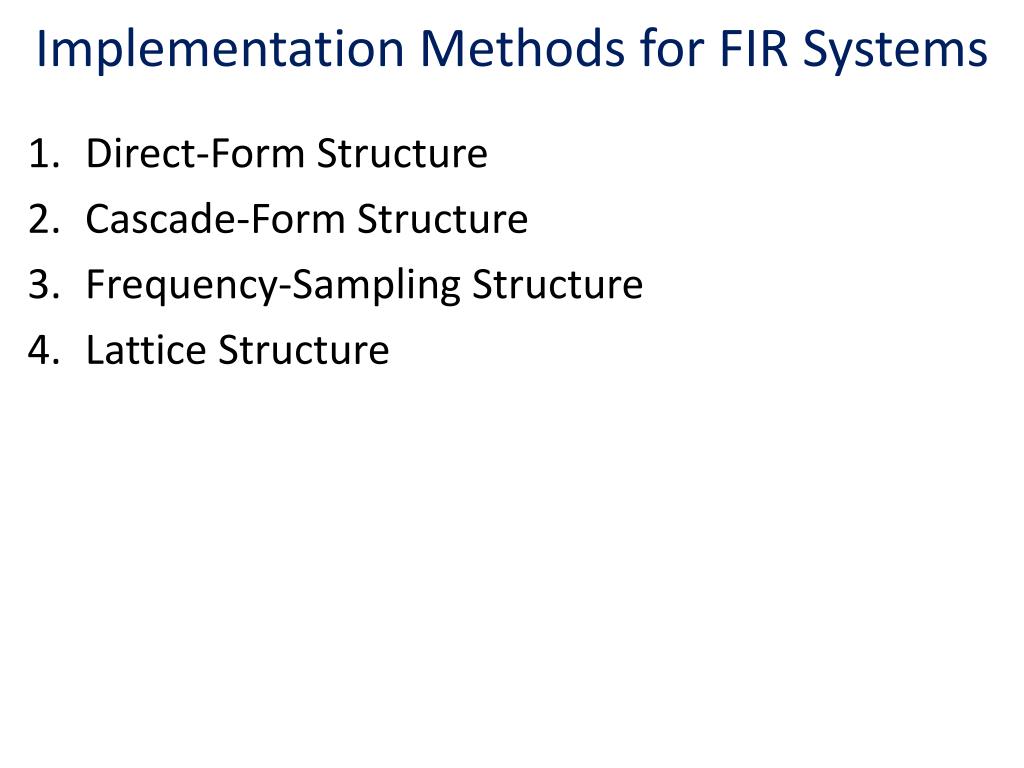 Implementation Methods for FIR Systems

1. Direct-Form Structure
2. Cascade-Form Structure
3. Frequency-Sampling Structure
4. Lattice Structure